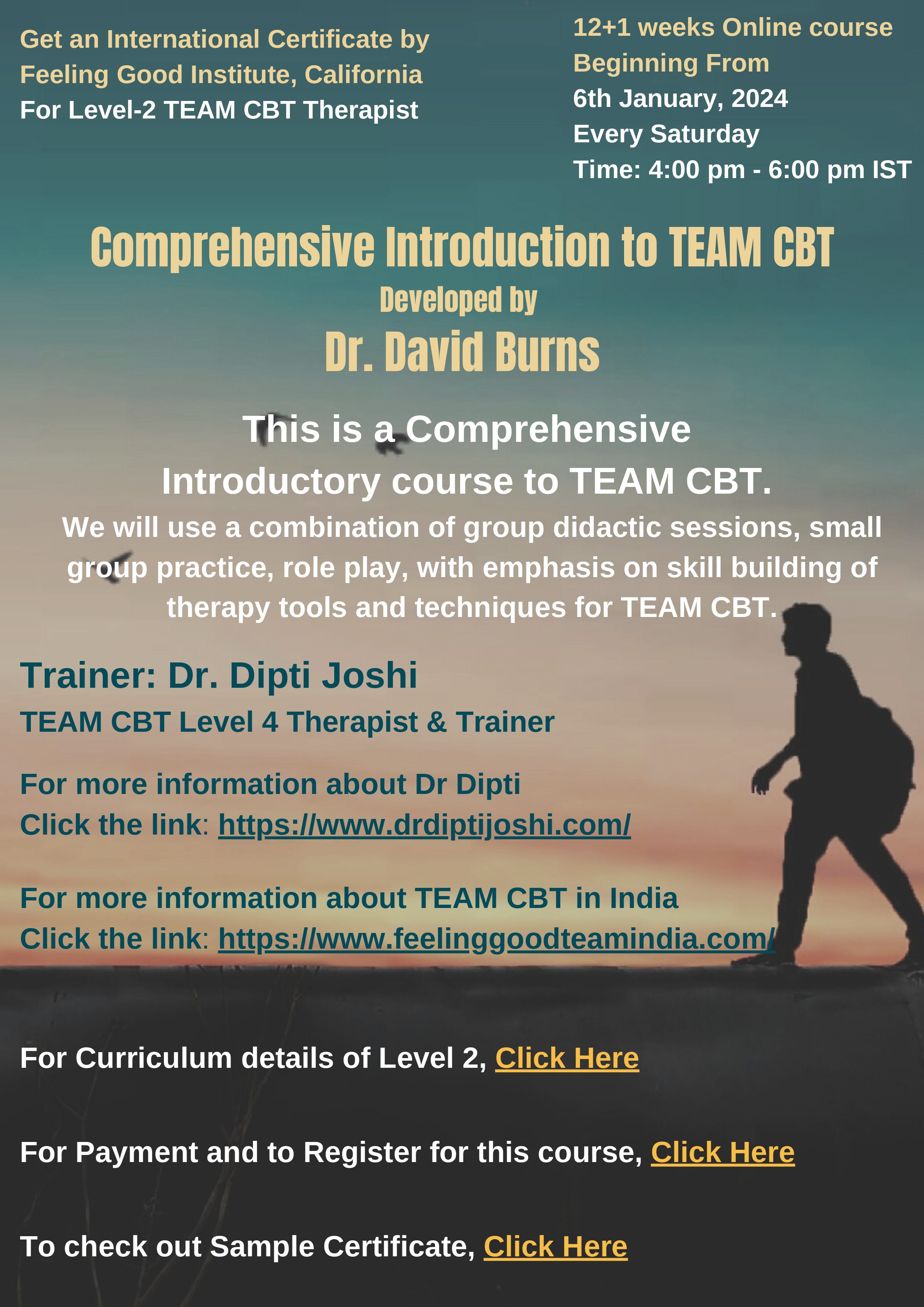 Get an International Certificate by Feeling Good Institute, California
For Level-2 TEAM CBT Therapist

12+1 weeks Online course
Beginning From
6th January, 2024
Every Saturday
Time: 4:00 pm - 6:00 pm IST

Comprehensive Introduction to TEAM CBT
Developed by
Dr. David Burns

This is a Comprehensive Introductory course to TEAM CBT.
We will use a combination of group didactic sessions, small group practice, role play, with emphasis on skill building of therapy tools and techniques for TEAM CBT.

Trainer: Dr. Dipti Joshi
TEAM CBT Level 4 Therapist & Trainer

For more information about Dr Dipti
Click the link: https://www.drdiptijoshi.com/

For more information about TEAM CBT in India
Click the link: https://www.feelinggoodteamindia.com/

For Curriculum details of Level 2, Click Here

For Payment and to Register for this course, Click Here

To check out Sample Certificate, Click Here